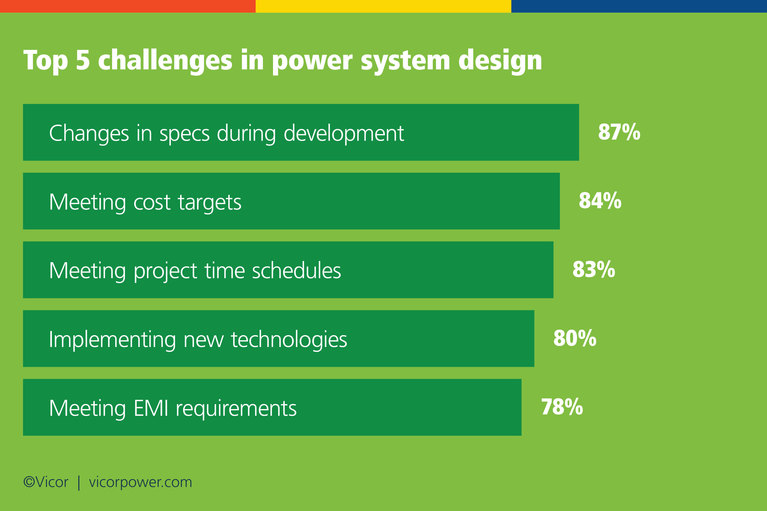 Top 5 challenges in power system design

Changes in specs during development 87%

Meeting cost targets 84%

Meeting project time schedules 83%

Implementing new technologies 80%

Meeting EMI requirements 78%

©Vicor | vicorpower.com